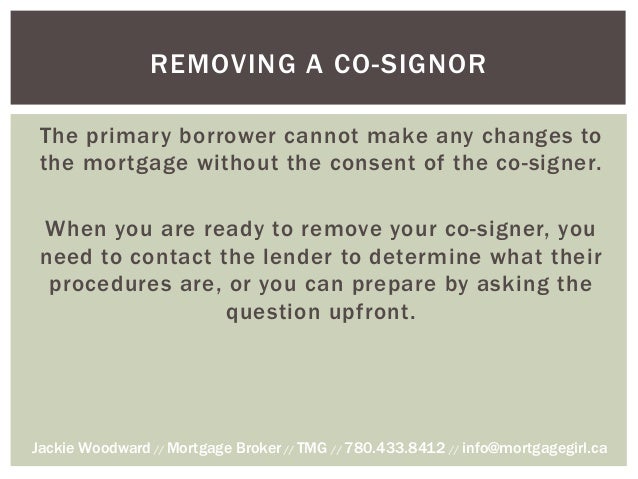 REMOVING A CO-SIGNOR

The primary borrower cannot make any changes to the mortgage without the consent of the co-signer.

When you are ready to remove your co-signer, you need to contact the lender to determine what their procedures are, or you can prepare by asking the question upfront.

Jackie Woodward // Mortgage Broker // TMG // 780.433.8412 // info@mortgagegirl.ca